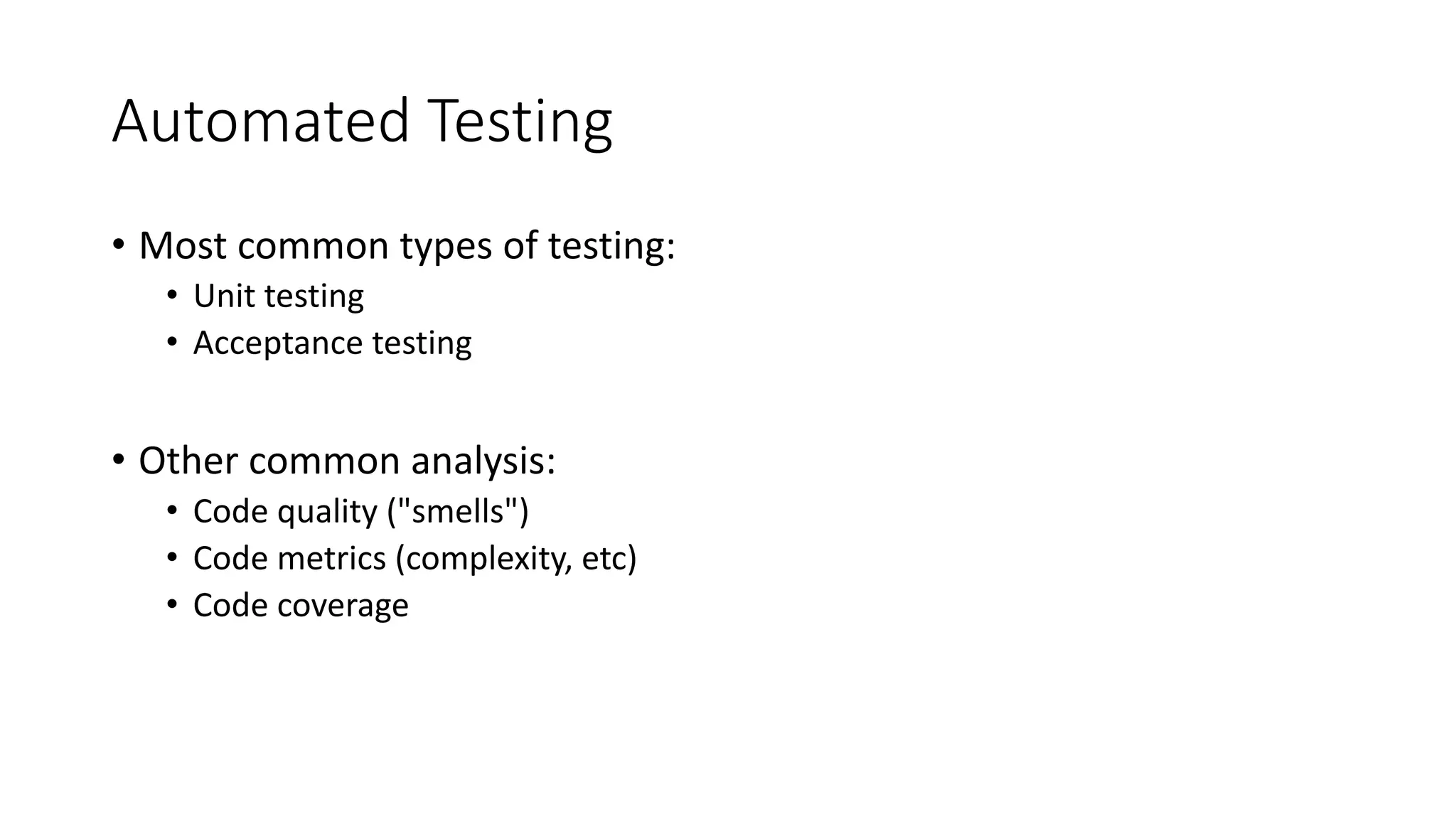 Automated Testing

• Most common types of testing:
  • Unit testing
  • Acceptance testing

• Other common analysis:
  • Code quality ("smells")
  • Code metrics (complexity, etc)
  • Code coverage